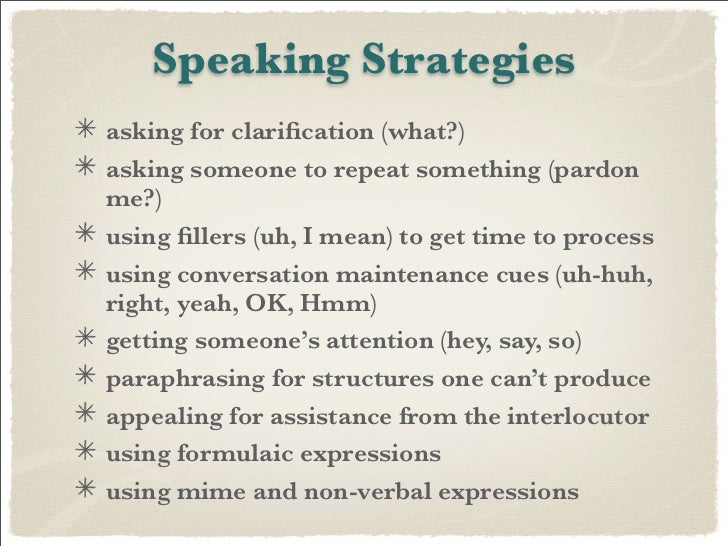 Speaking Strategies

* asking for clarification (what?)
* asking someone to repeat something (pardon me?)
* using fillers (uh, I mean) to get time to process
* using conversation maintenance cues (uh-huh, right, yeah, OK, Hmm)
* getting someone's attention (hey, say, so)
* paraphrasing for structures one can't produce
* appealing for assistance from the interlocutor
* using formulaic expressions
* using mime and non-verbal expressions